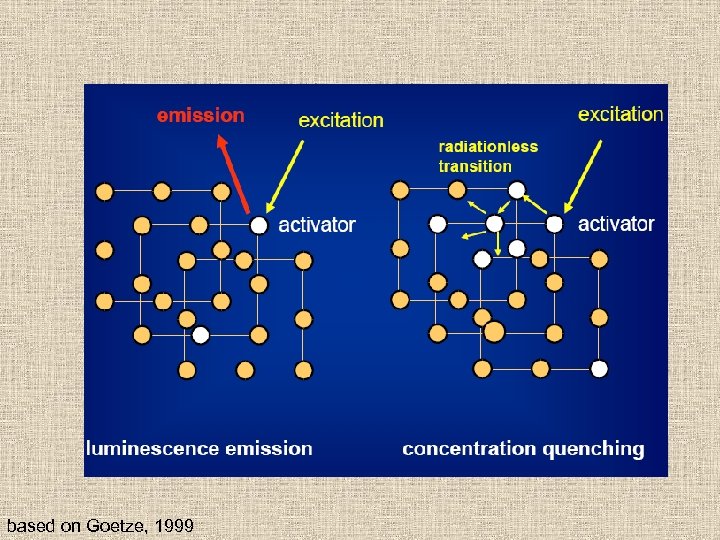 emission

excitation

activator

luminescence emission

excitation

radiationless transition

activator

concentration quenching

based on Goetze, 1999